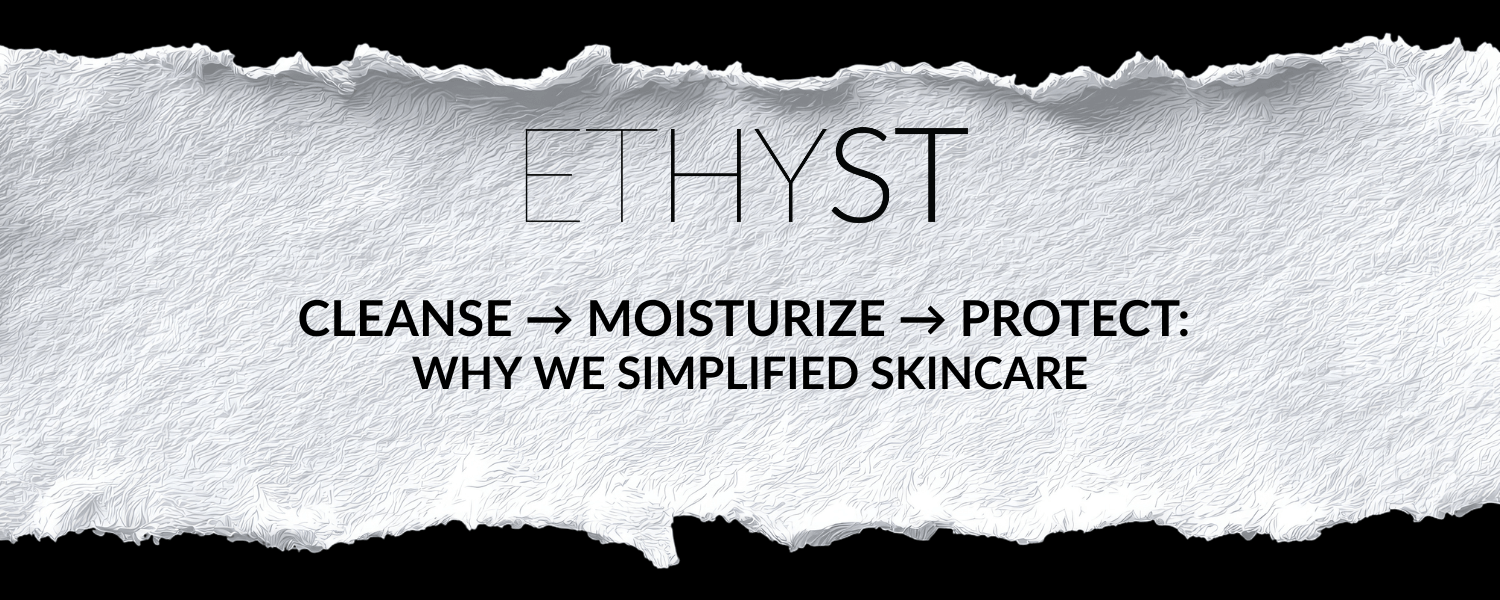 ETHYST

CLEANSE → MOISTURIZE → PROTECT:
WHY WE SIMPLIFIED SKINCARE